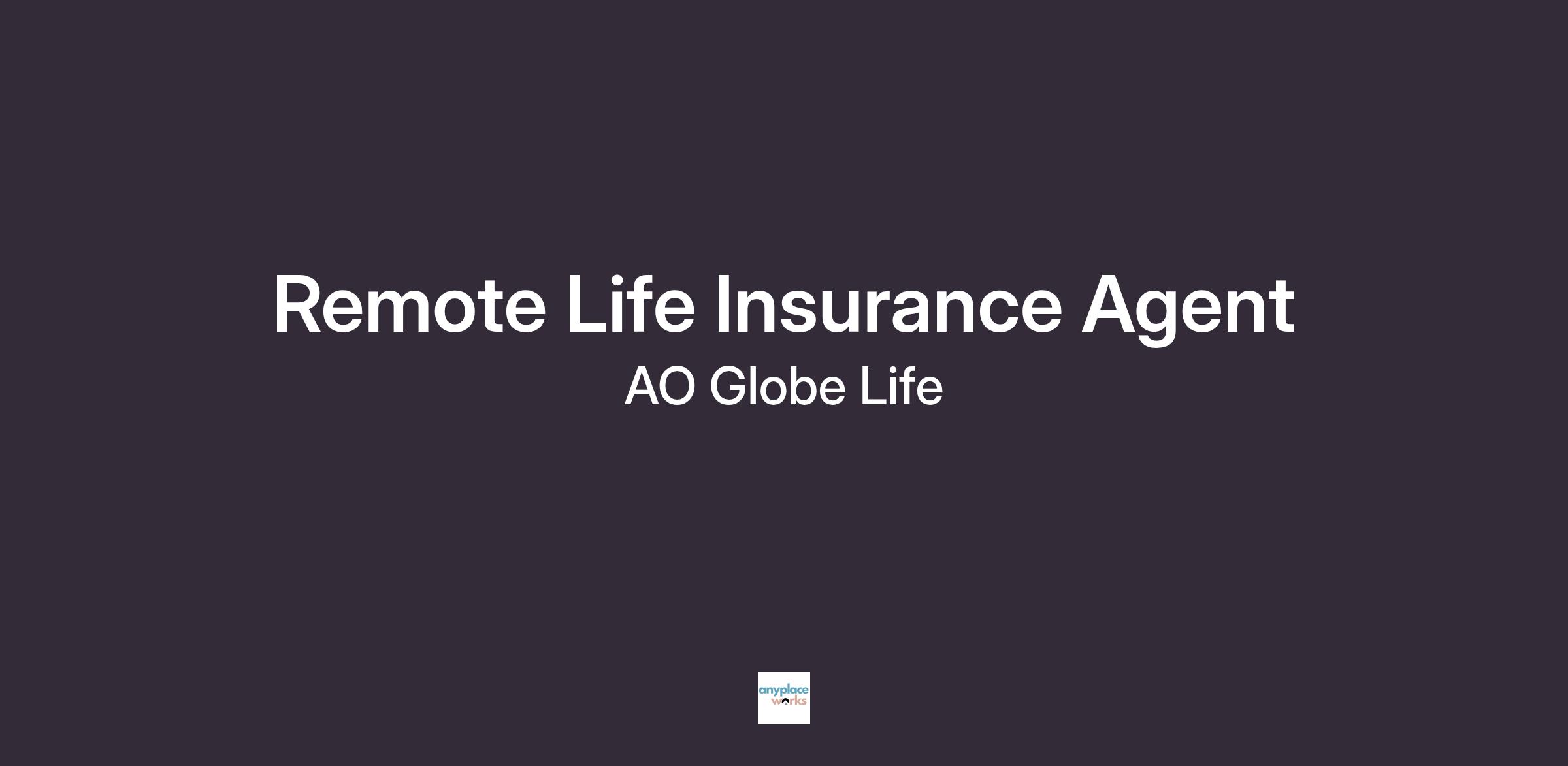 Remote Life Insurance Agent

AO Globe Life

anyplace works